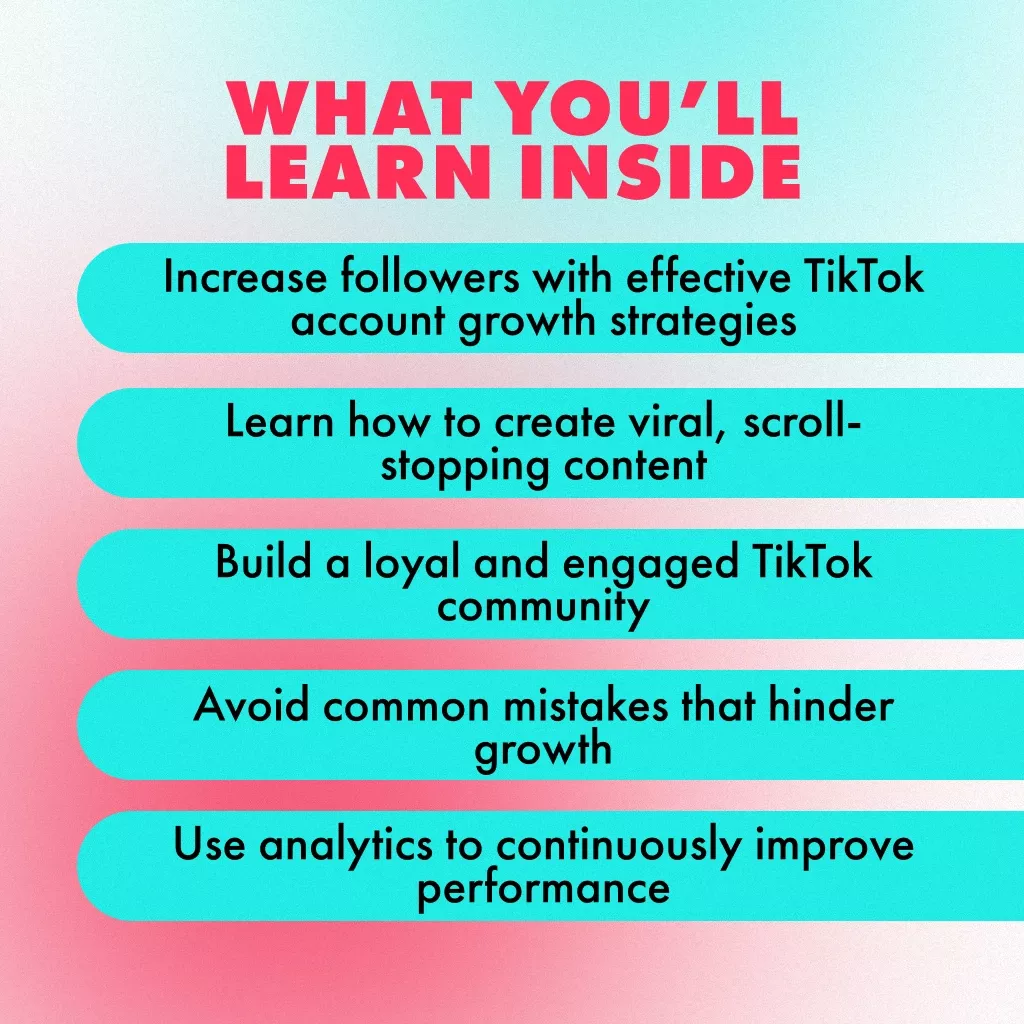 WHAT YOU'LL LEARN INSIDE

Increase followers with effective TikTok account growth strategies

Learn how to create viral, scroll-stopping content

Build a loyal and engaged TikTok community

Avoid common mistakes that hinder growth

Use analytics to continuously improve performance